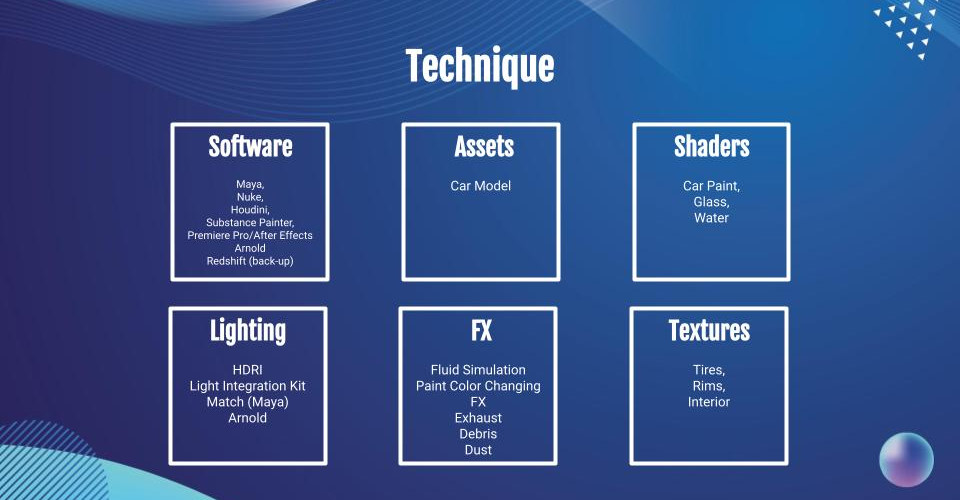 Technique

Software

Maya,
Nuke,
Houdini,
Substance Painter,
Premiere Pro/After Effects
Arnold
Redshift (back-up)

Assets

Car Model

Shaders

Car Paint,
Glass,
Water

Lighting

HDRI
Light Integration Kit
Match (Maya)
Arnold

FX

Fluid Simulation
Paint Color Changing
FX
Exhaust
Debris
Dust

Textures

Tires,
Rims,
Interior